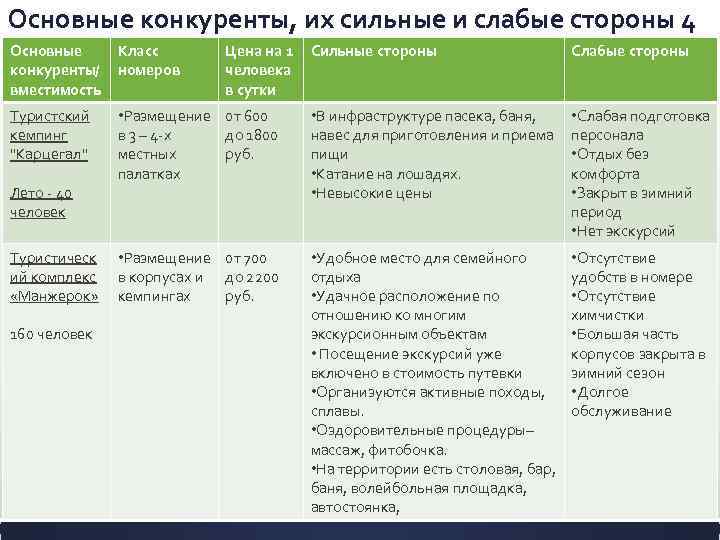 Основные конкуренты, их сильные и слабые стороны 4

| Основные конкуренты/ вместимость | Класс номеров | Цена на 1 человека в сутки | Сильные стороны | Слабые стороны |
|---|---|---|---|---|
| Туристский кемпинг "Карцегал" Лето - 40 человек | •Размещение в 3 – 4-х местных палатках | от 600 до 1800 руб. | •В инфраструктуре пасека, баня, навес для приготовления и приема пищи •Катание на лошадях. •Невысокие цены | •Слабая подготовка персонала •Отдых без комфорта •Закрыт в зимний период •Нет экскурсий |
| Туристический комплекс «Манжерок» 160 человек | •Размещение в корпусах и кемпингах | от 700 до 2200 руб. | •Удобное место для семейного отдыха •Удачное расположение по отношению ко многим экскурсионным объектам • Посещение экскурсий уже включено в стоимость путевки •Организуются активные походы, сплавы. •Оздоровительные процедуры– массаж, фитобочка. •На территории есть столовая, бар, баня, волейбольная площадка, автостоянка, | •Отсутствие удобств в номере •Отсутствие химчистки •Большая часть корпусов закрыта в зимний сезон •Долгое обслуживание |